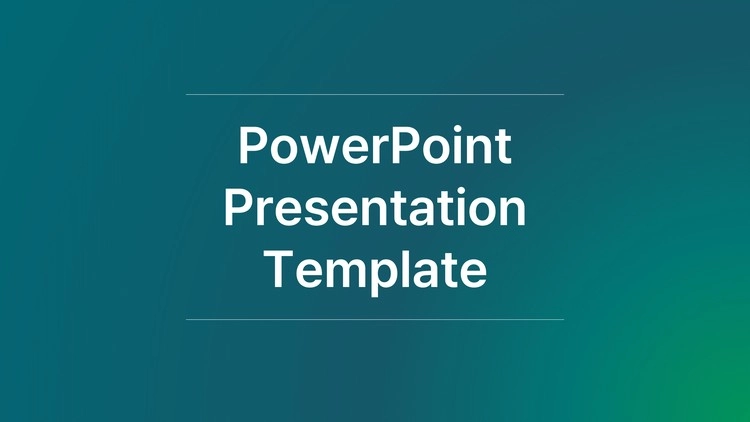 PowerPoint Presentation Template